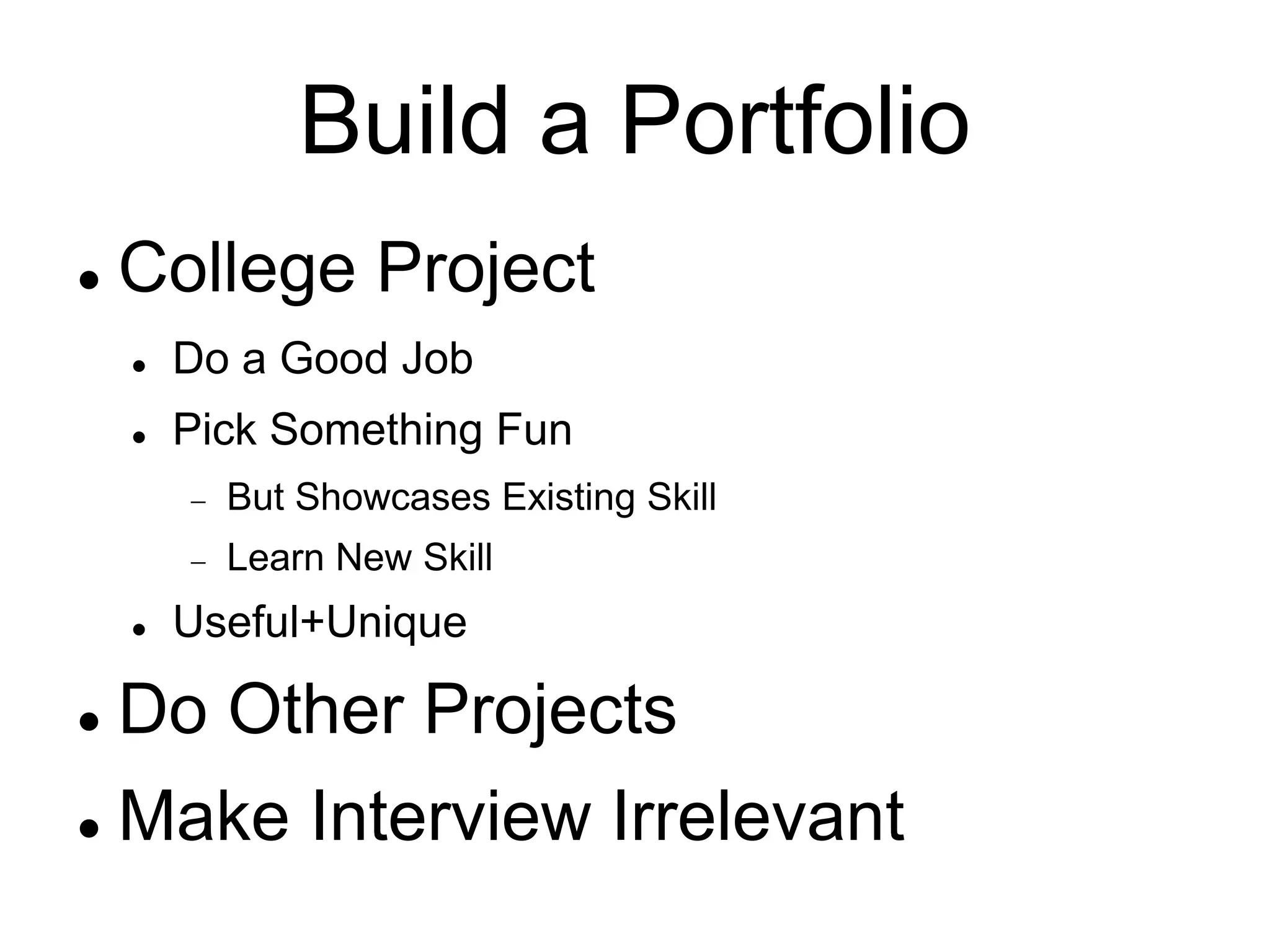 Build a Portfolio

- College Project
  - Do a Good Job
  - Pick Something Fun
    - But Showcases Existing Skill
    - Learn New Skill
  - Useful+Unique
- Do Other Projects
- Make Interview Irrelevant